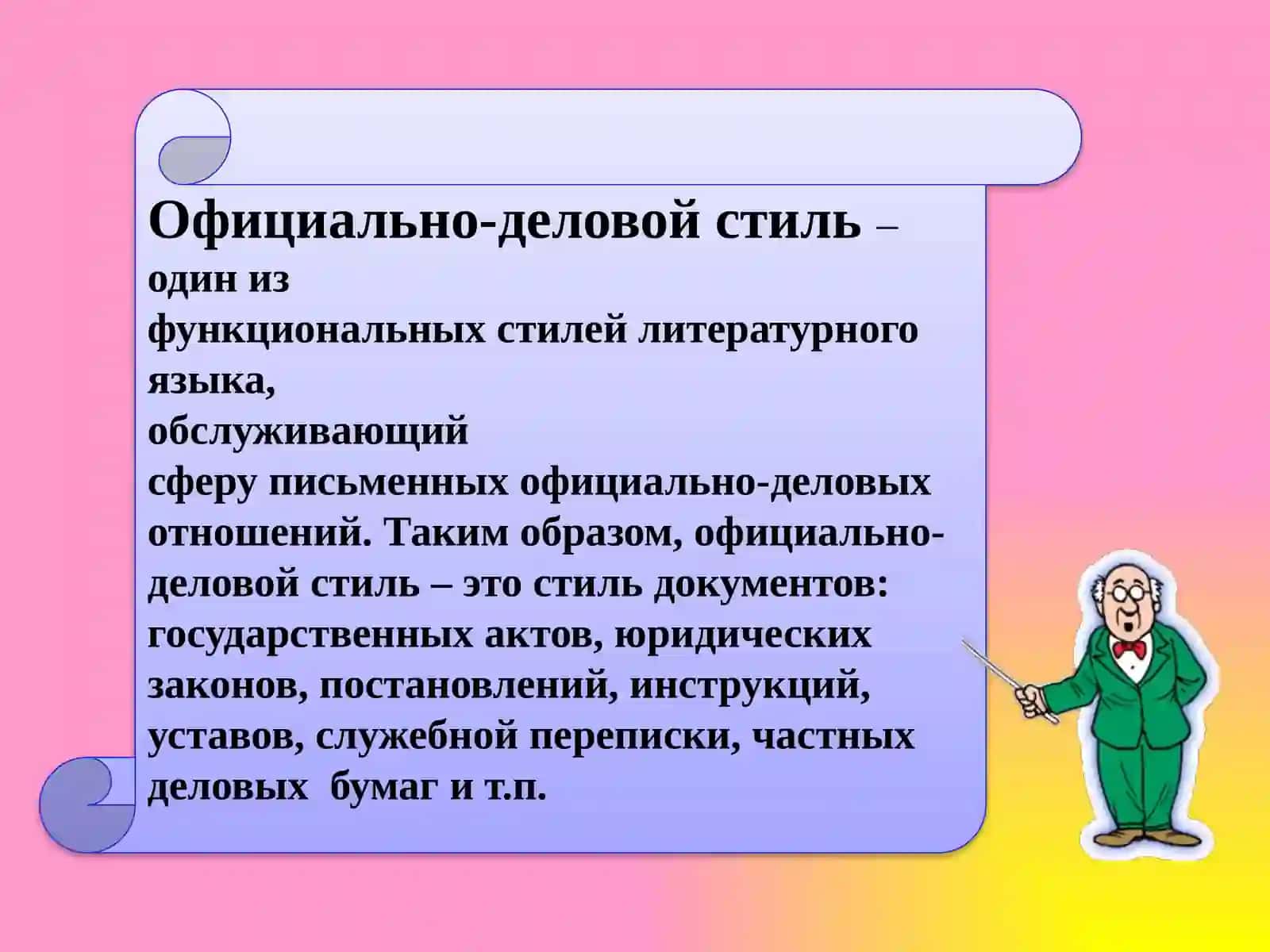 Официально-деловой стиль – один из функциональных стилей литературного языка, обслуживающий сферу письменных официально-деловых отношений. Таким образом, официально-деловой стиль – это стиль документов: государственных актов, юридических законов, постановлений, инструкций, уставов, служебной переписки, частных деловых  бумаг и т.п.